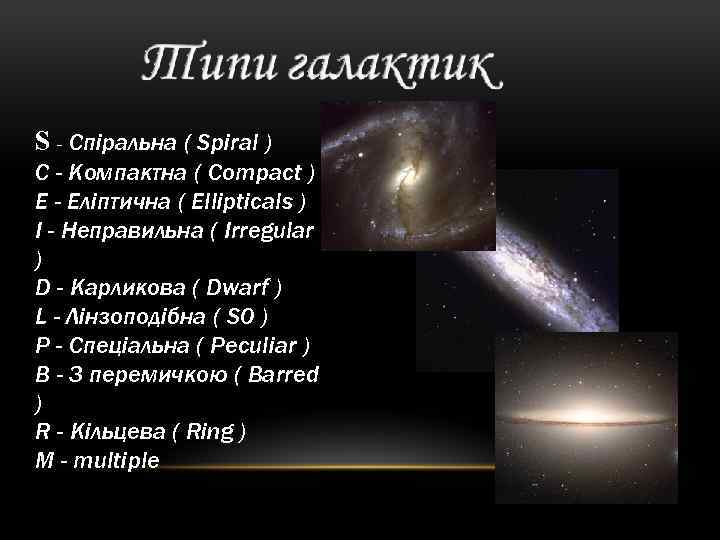 Типи галактик

S - Спіральна ( Spiral )
C - Компактна ( Compact )
E - Еліптична ( Ellipticals )
I - Неправильна ( Irregular )
D - Карликова ( Dwarf )
L - Лінзоподібна ( S0 )
P - Спеціальна ( Peculiar )
B - З перемичкою ( Barred )
R - Кільцева ( Ring )
M - multiple